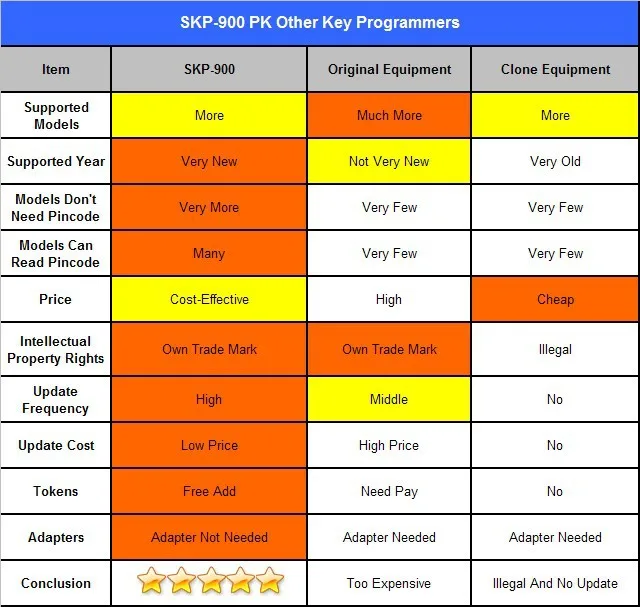 SKP-900 PK Other Key Programmers

| Item | SKP-900 | Original Equipment | Clone Equipment |
|---|---|---|---|
| Supported Models | More | Much More | More |
| Supported Year | Very New | Not Very New | Very Old |
| Models Don't Need Pincode | Very More | Very Few | Very Few |
| Models Can Read Pincode | Many | Very Few | Very Few |
| Price | Cost-Effective | High | Cheap |
| Intellectual Property Rights | Own Trade Mark | Own Trade Mark | Illegal |
| Update Frequency | High | Middle | No |
| Update Cost | Low Price | High Price | No |
| Tokens | Free Add | Need Pay | No |
| Adapters | Adapter Not Needed | Adapter Needed | Adapter Needed |
| Conclusion | | Too Expensive | Illegal And No Update |